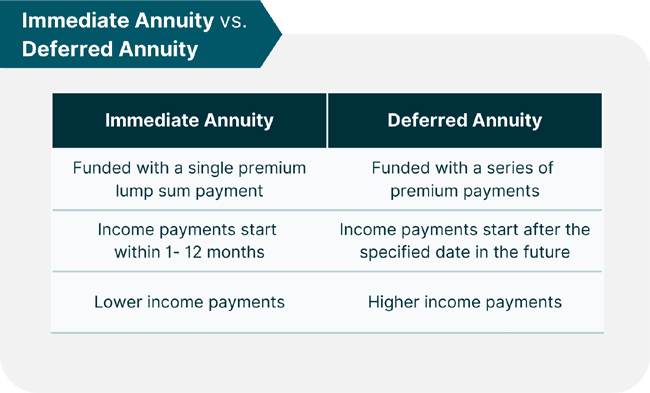 Immediate Annuity vs. Deferred Annuity

| Immediate Annuity | Deferred Annuity |
|---|---|
| Funded with a single premium lump sum payment | Funded with a series of premium payments |
| Income payments start within 1- 12 months | Income payments start after the specified date in the future |
| Lower income payments | Higher income payments |